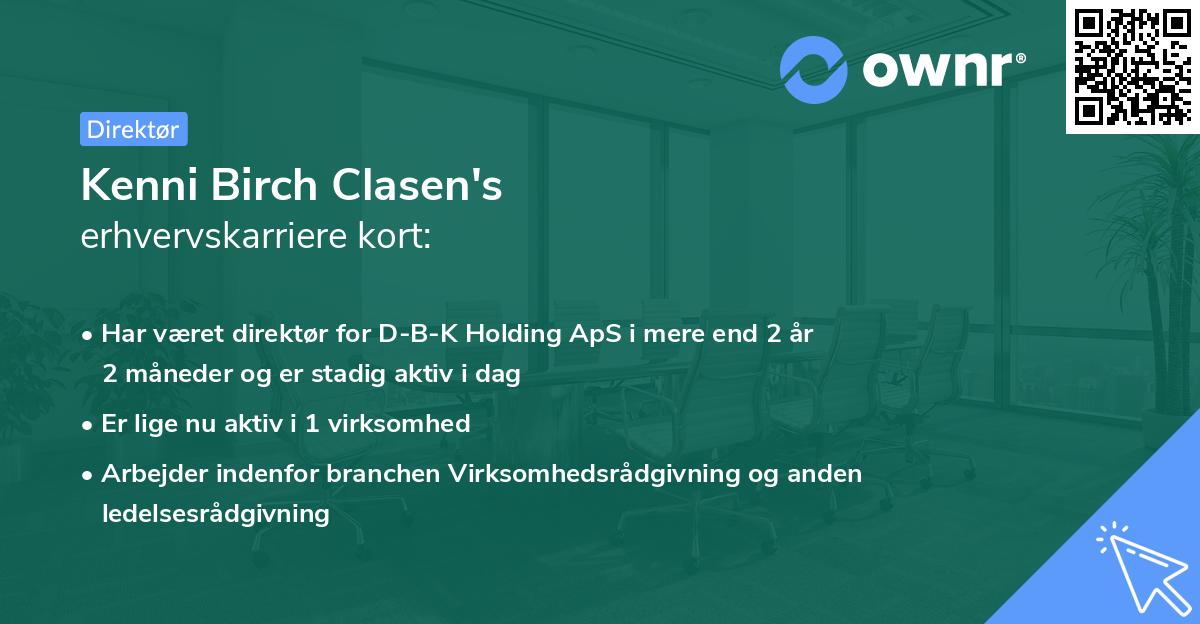 ownr®

Direktør

Kenni Birch Clasen's
erhvervskarriere kort:

• Har været direktør for D-B-K Holding ApS i mere end 2 år 2 måneder og er stadig aktiv i dag

• Er lige nu aktiv i 1 virksomhed

• Arbejder indenfor branchen Virksomhedsrådgivning og anden ledelsesrådgivning